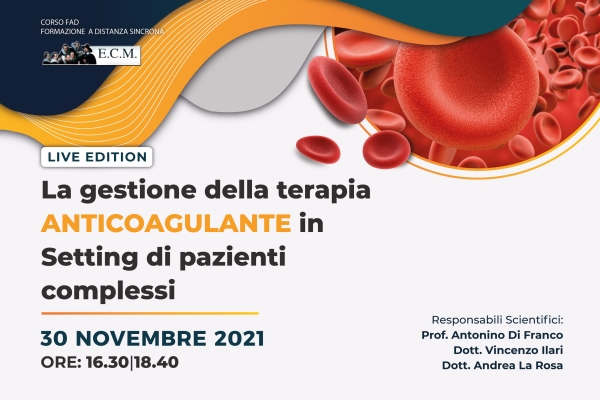 CORSO FAD
FORMAZIONE A DISTANZA SINCRONA

E.C.M.

LIVE EDITION

La gestione della terapia ANTICOAGULANTE in Setting di pazienti complessi

30 NOVEMBRE 2021
ORE: 16.30|18.40

Responsabili Scientifici:
Prof. Antonino Di Franco
Dott. Vincenzo Ilari
Dott. Andrea La Rosa